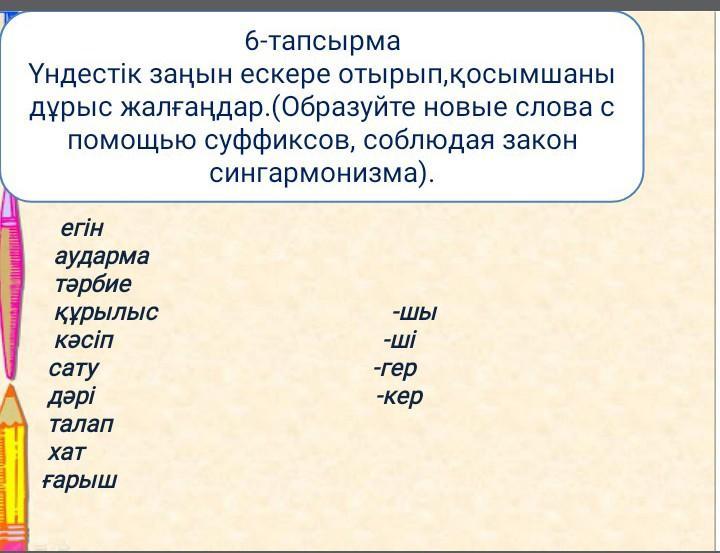 6-тапсырма
Үндестік заңын ескере отырып,қосымшаны дұрыс жалғаңдар.(Образуйте новые слова с помощью суффиксов, соблюдая закон сингармонизма).

егін
аударма
тәрбие
құрылыс
кәсіп
сату
дәрі
талап
хат
ғарыш

-шы
-ші
-гер
-кер